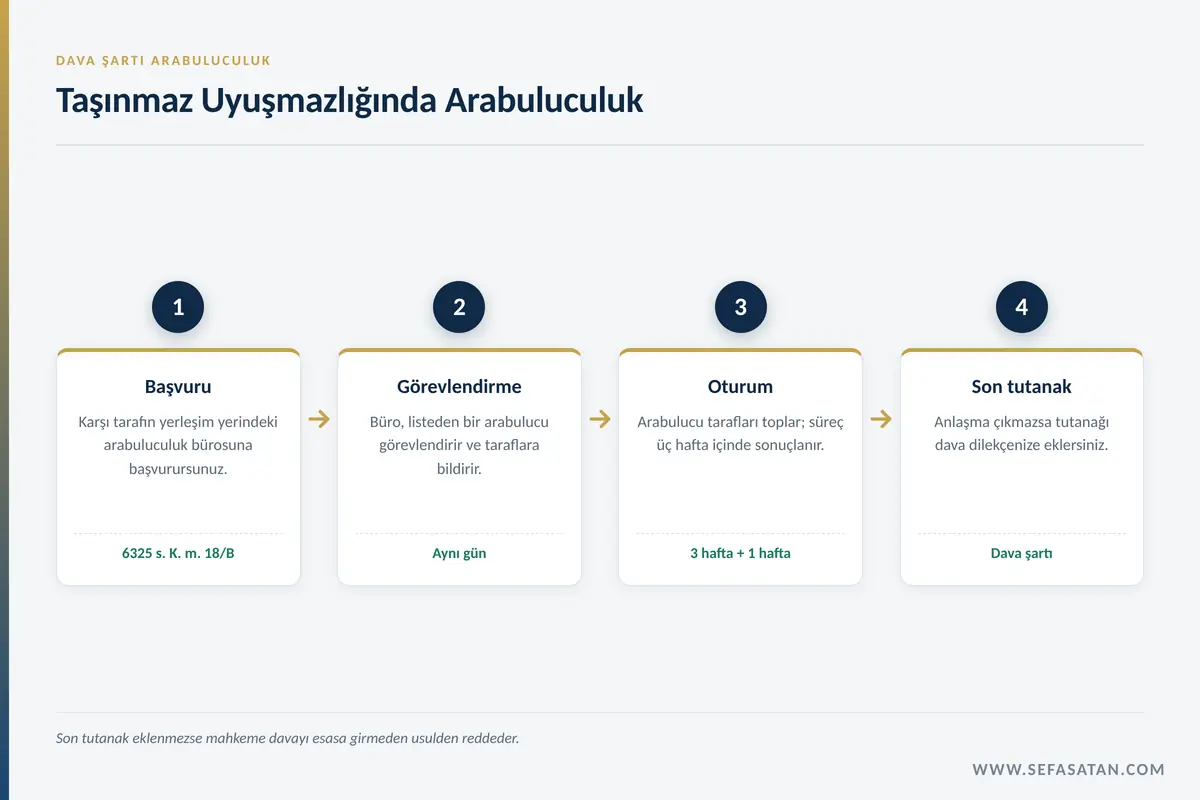 DAVA ŞARTI ARABULUCULUK

Taşınmaz Uyuşmazlığında Arabuluculuk

1

Başvuru

Karşı tarafın yerleşim yerindeki arabuluculuk bürosuna başvurursunuz.

6325 s. K. m. 18/B

2

Görevlendirme

Büro, listeden bir arabulucu görevlendirir ve taraflara bildirir.

Aynı gün

3

Oturum

Arabulucu tarafları toplar; süreç üç hafta içinde sonuçlanır.

3 hafta + 1 hafta

4

Son tutanak

Anlaşma çıkmazsa tutanağı dava dilekçenize eklersiniz.

Dava şartı

Son tutanak eklenmezse mahkeme davayı esasa girmeden usulden reddeder.

WWW.SEFASATAN.COM